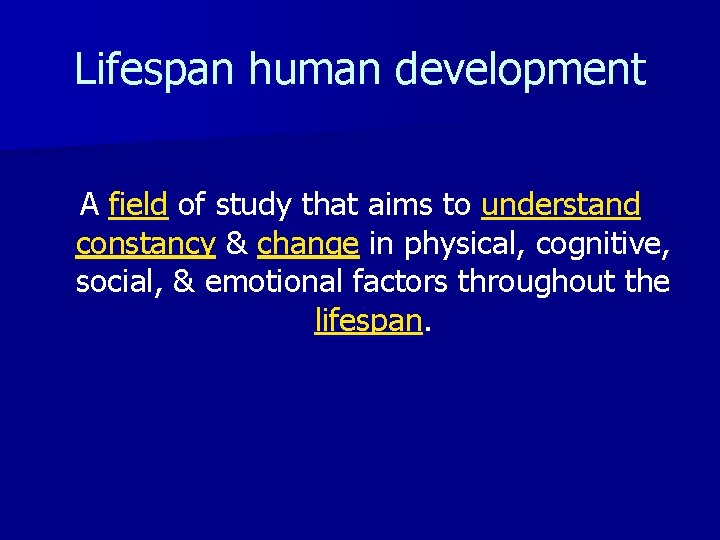 Lifespan human development

A field of study that aims to understand constancy & change in physical, cognitive, social, & emotional factors throughout the lifespan.